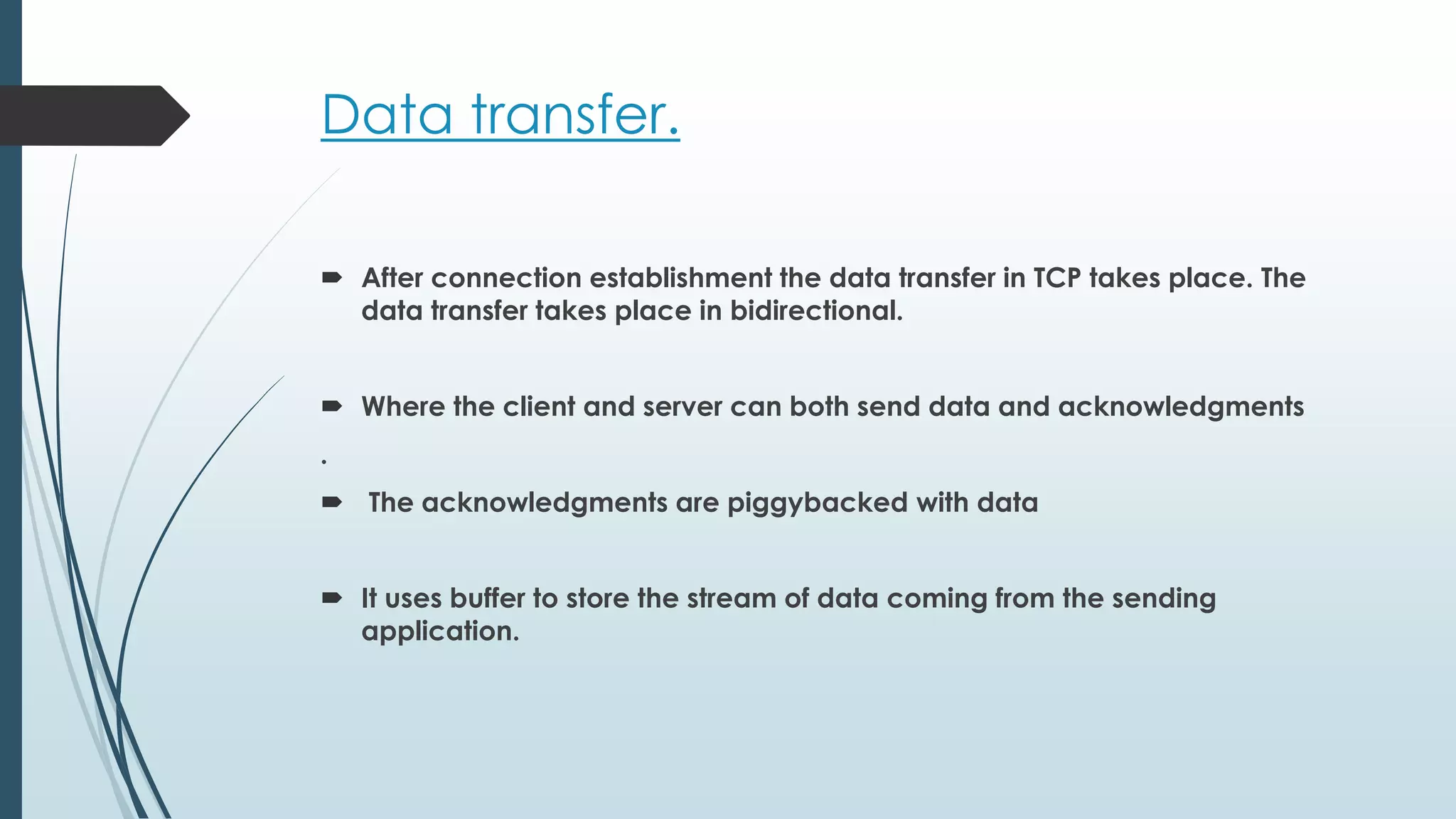 Data transfer.

➨ After connection establishment the data transfer in TCP takes place. The data transfer takes place in bidirectional.

➨ Where the client and server can both send data and acknowledgments

.

➨ The acknowledgments are piggybacked with data

➨ It uses buffer to store the stream of data coming from the sending application.